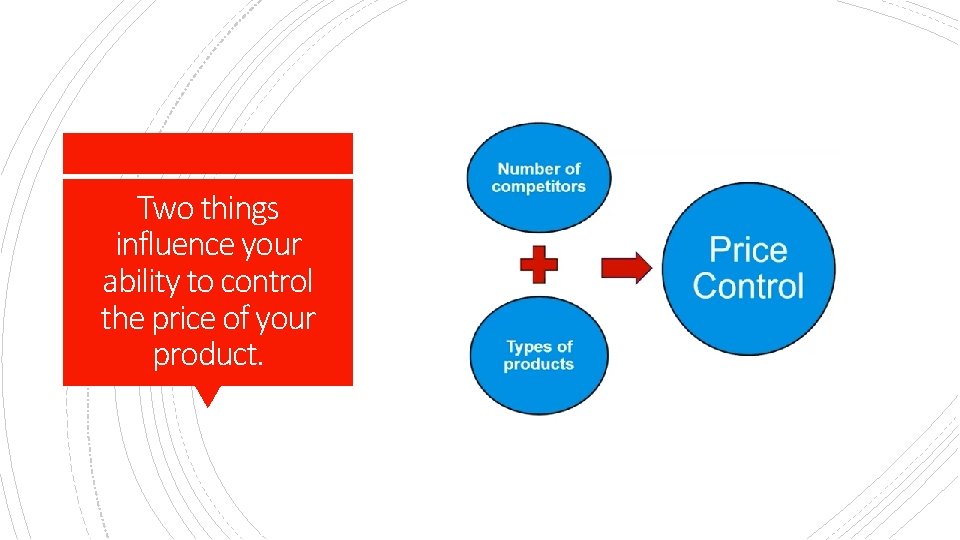 Two things influence your ability to control the price of your product.

Number of competitors

Types of products

Price Control